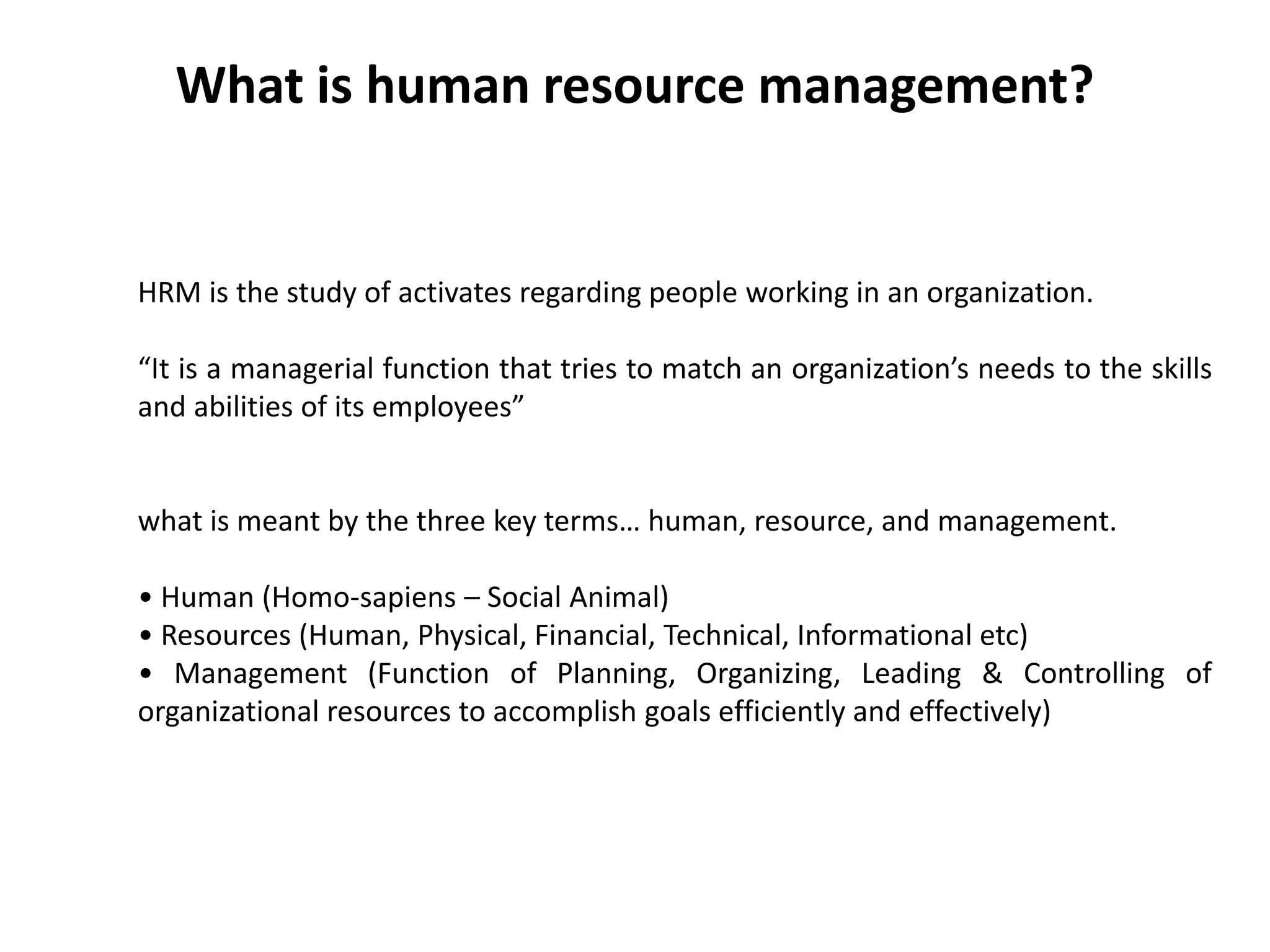 What is human resource management?

HRM is the study of activates regarding people working in an organization.

“It is a managerial function that tries to match an organization’s needs to the skills and abilities of its employees”

what is meant by the three key terms… human, resource, and management.

• Human (Homo-sapiens – Social Animal)
• Resources (Human, Physical, Financial, Technical, Informational etc)
• Management (Function of Planning, Organizing, Leading & Controlling of organizational resources to accomplish goals efficiently and effectively)